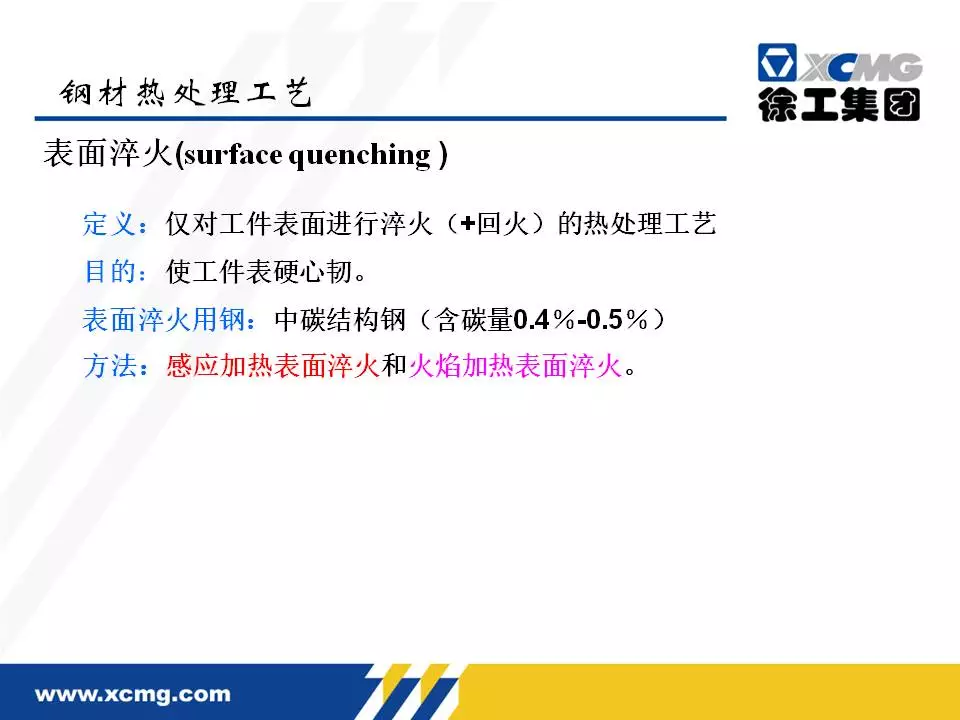 钢材热处理工艺

XCMG
徐工集团

表面淬火(surface quenching )

定义：仅对工件表面进行淬火（+回火）的热处理工艺

目的：使工件表硬心韧。

表面淬火用钢：中碳结构钢（含碳量0.4％-0.5％）

方法：感应加热表面淬火和火焰加热表面淬火。

www.xcmg.com